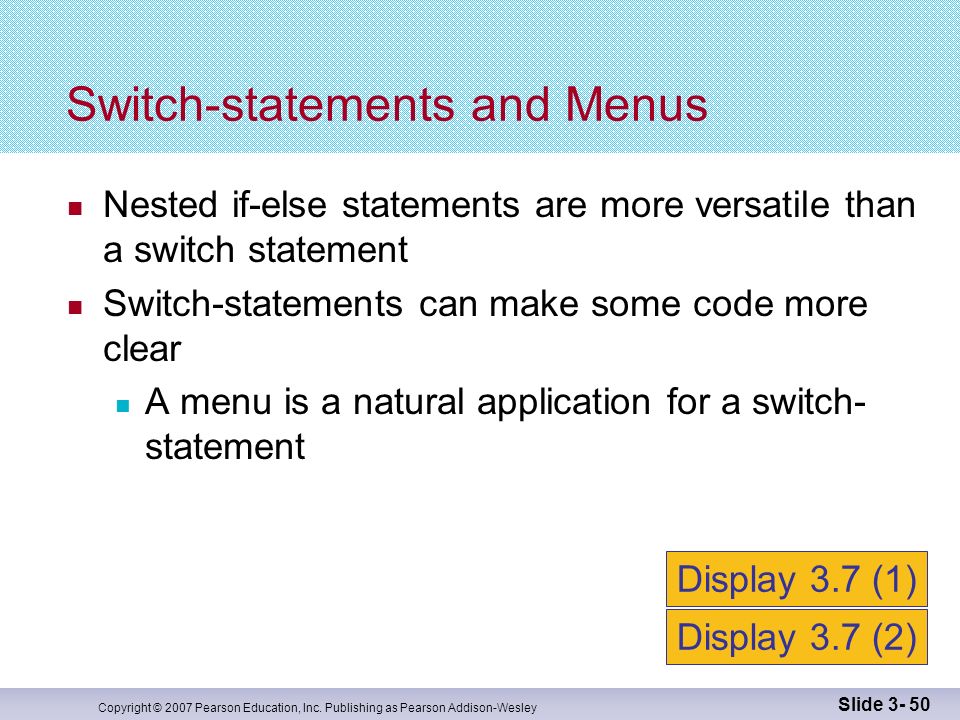 Switch-statements and Menus

Nested if-else statements are more versatile than a switch statement

Switch-statements can make some code more clear

A menu is a natural application for a switch-statement

Display 3.7 (1)

Display 3.7 (2)

Copyright © 2007 Pearson Education, Inc. Publishing as Pearson Addison-Wesley

Slide 3- 50